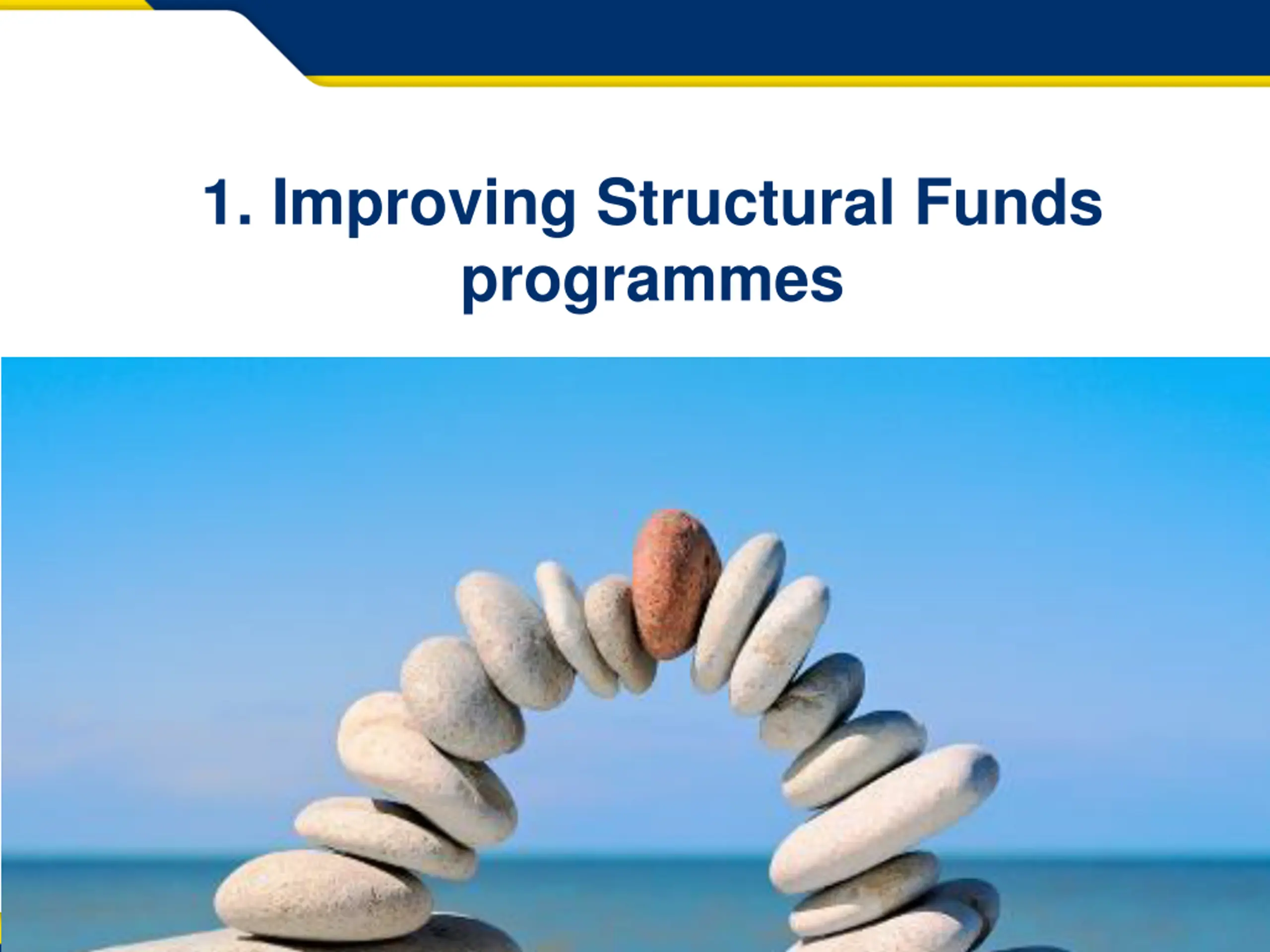 1. Improving Structural Funds programmes